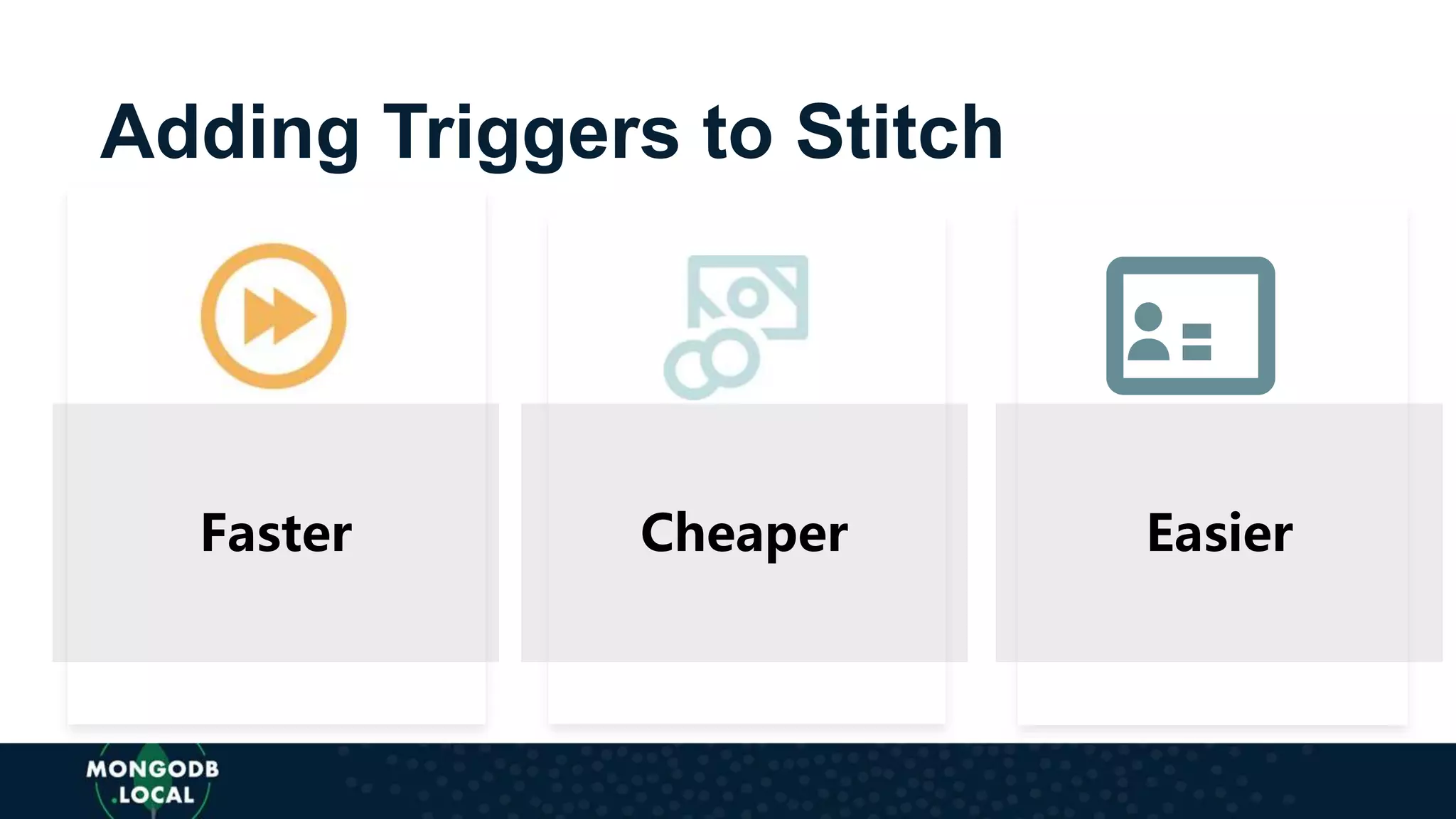 Adding Triggers to Stitch

Faster

Cheaper

Easier

MONGODB .LOCAL